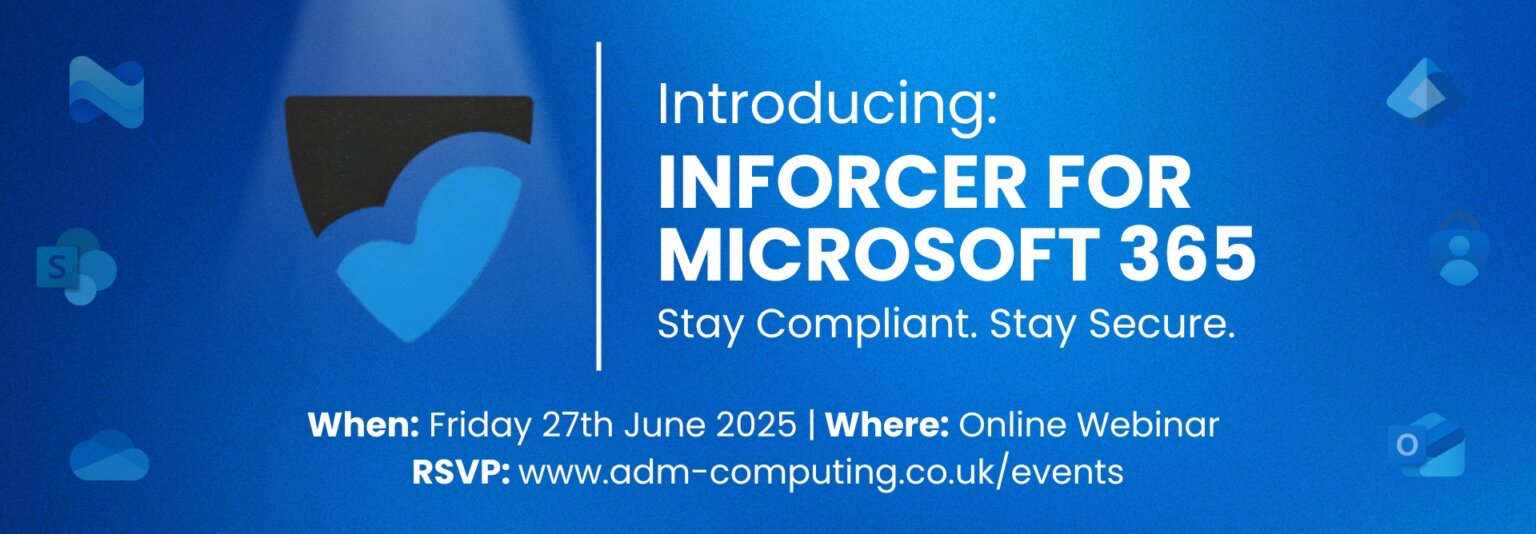 Introducing:
INFORCER FOR MICROSOFT 365
Stay Compliant. Stay Secure.

When: Friday 27th June 2025 | Where: Online Webinar
RSVP: www.adm-computing.co.uk/events